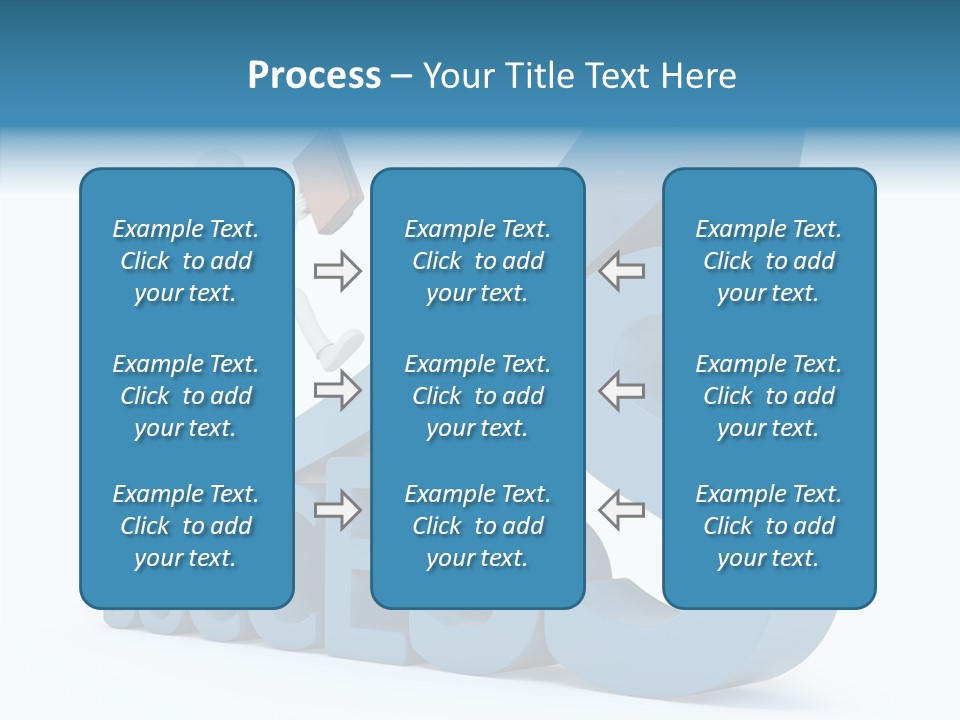 Process – Your Title Text Here

Example Text. Click to add your text.

Example Text. Click to add your text.

Example Text. Click to add your text.

Example Text. Click to add your text.

Example Text. Click to add your text.

Example Text. Click to add your text.

Example Text. Click to add your text.

Example Text. Click to add your text.

Example Text. Click to add your text.